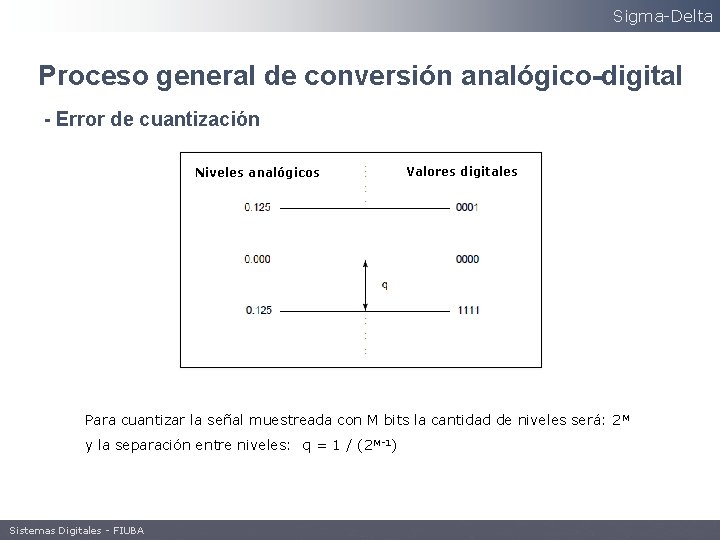 Sigma-Delta

Proceso general de conversión analógico-digital

- Error de cuantización

Niveles analógicos

Valores digitales

0.125

0001

0.000

0000

q

0.125

1111

Para cuantizar la señal muestreada con M bits la cantidad de niveles será: $2^M$
y la separación entre niveles: $q = 1 / (2^{M-1})$

Sistemas Digitales - FIUBA